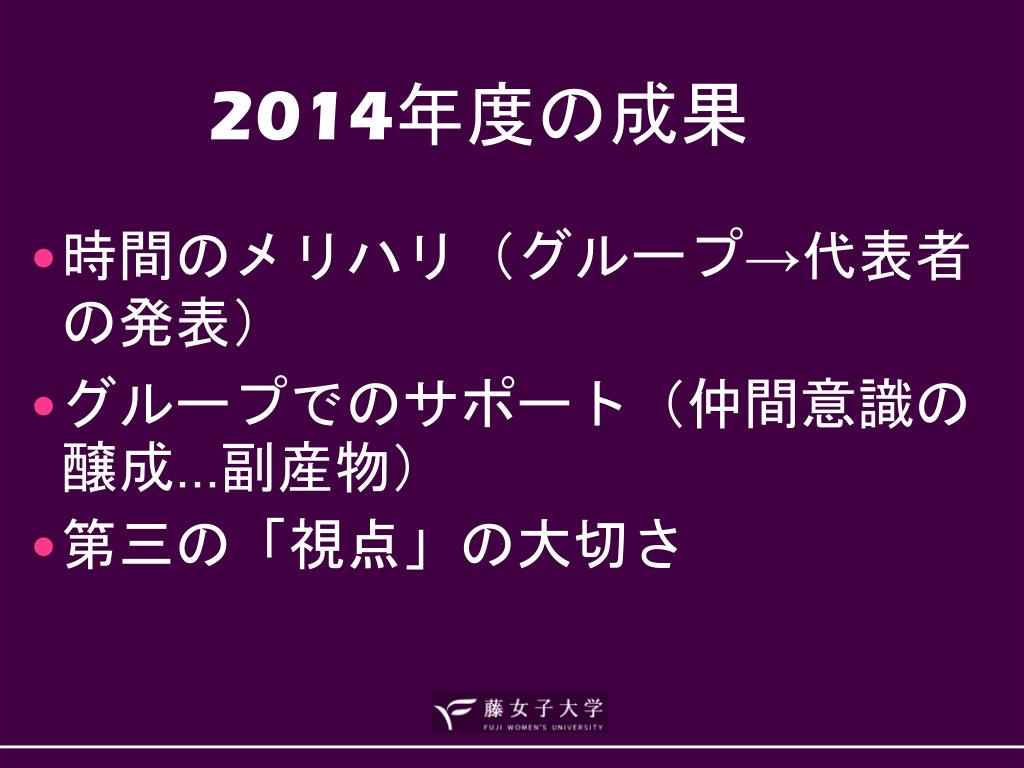 2014年度の成果

• 時間のメリハリ（グループ→代表者の発表）
• グループでのサポート（仲間意識の醸成…副産物）
• 第三の「視点」の大切さ

藤女子大学
FUJI WOMEN'S UNIVERSITY